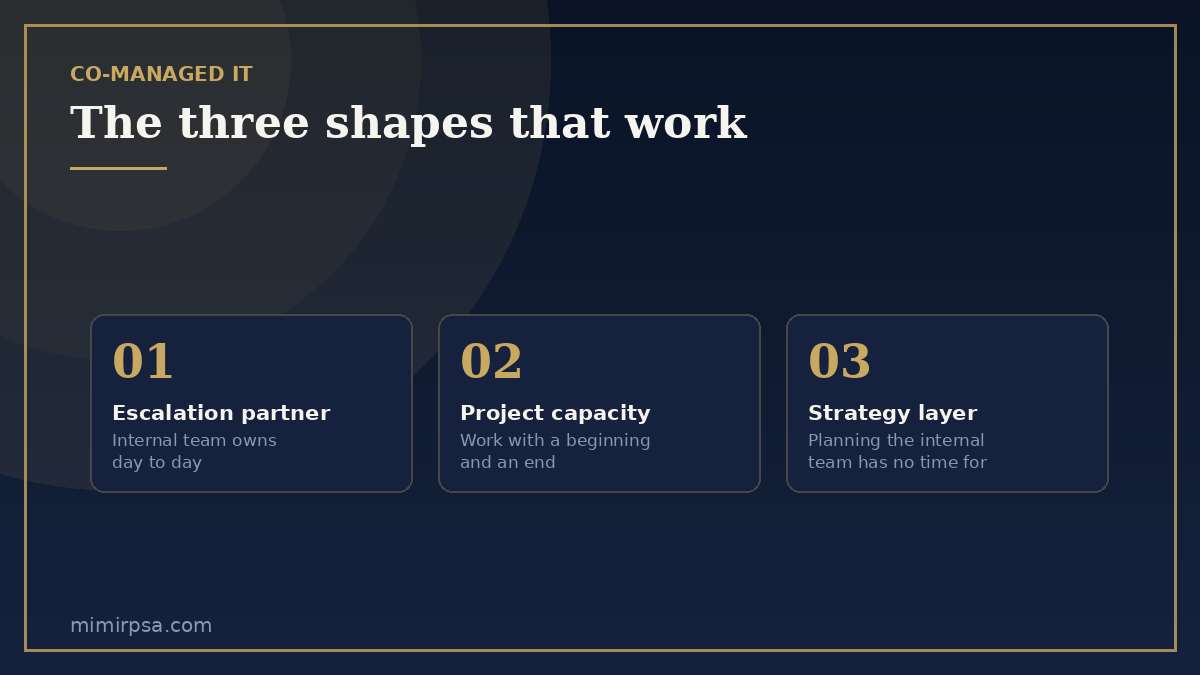 CO-MANAGED IT

The three shapes that work

01

Escalation partner

Internal team owns day to day

02

Project capacity

Work with a beginning and an end

03

Strategy layer

Planning the internal team has no time for

mimirpsa.com